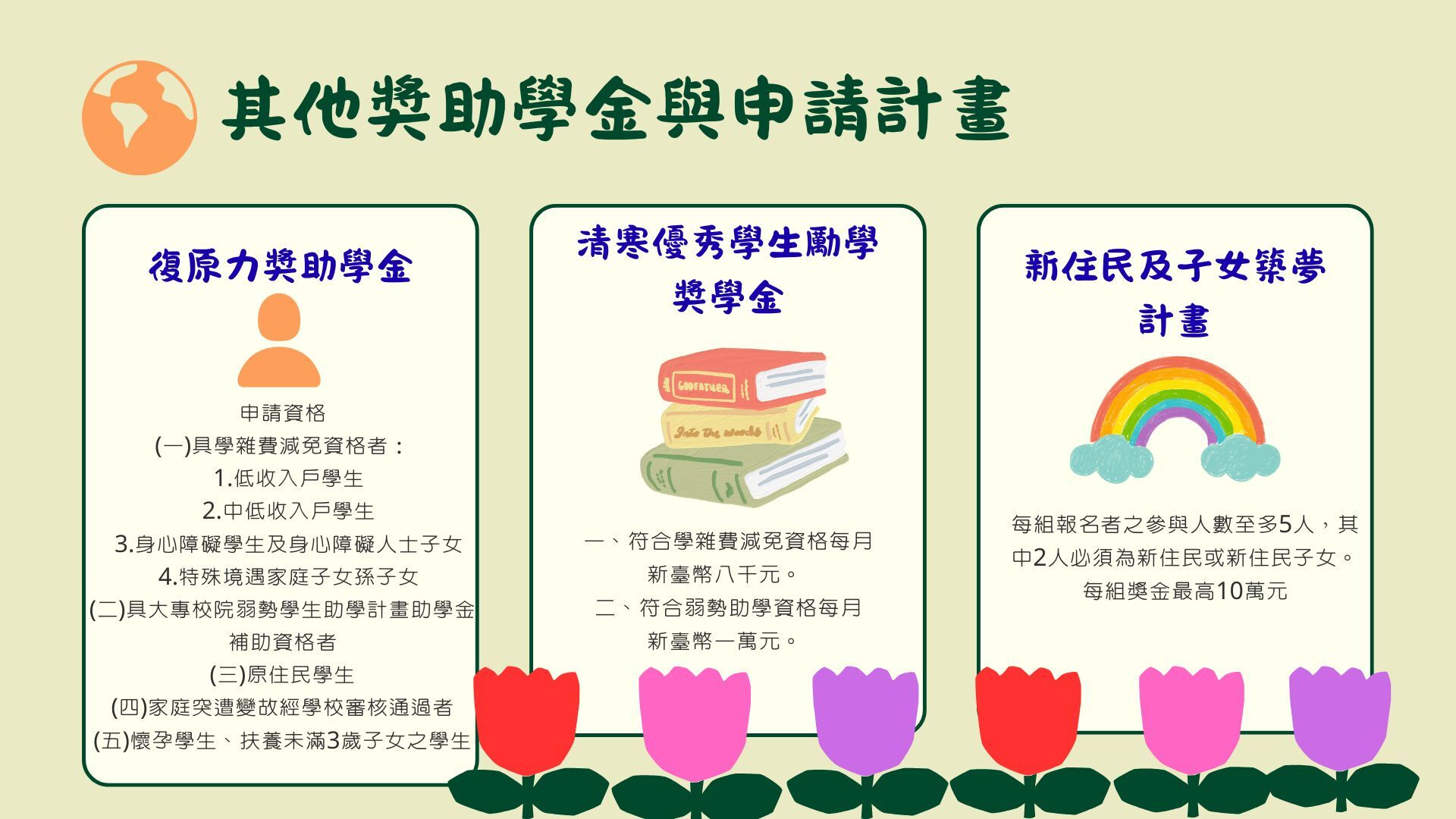 其他獎助學金與申請計畫

復原力獎助學金

申請資格
(一)具學雜費減免資格者：
1.低收入戶學生
2.中低收入戶學生
3.身心障礙學生及身心障礙人士子女
4.特殊境遇家庭子女孫子女
(二)具大專校院弱勢學生助學計畫助學金補助資格者
(三)原住民學生
(四)家庭突遭變故經學校審核通過者
(五)懷孕學生、扶養未滿3歲子女之學生

清寒優秀學生勵學獎學金

GODFATHER
Into the woods

一、符合學雜費減免資格每月新臺幣八千元。
二、符合弱勢助學資格每月新臺幣一萬元。

新住民及子女築夢計畫

每組報名者之參與人數至多5人，其中2人必須為新住民或新住民子女。
每組獎金最高10萬元